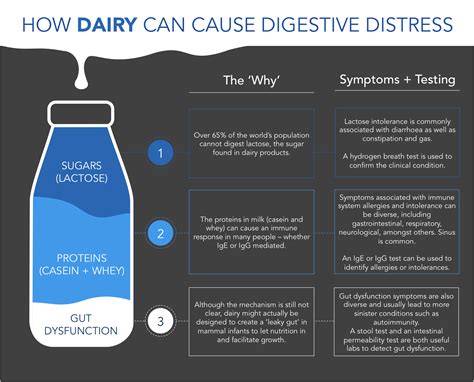 HOW DAIRY CAN CAUSE DIGESTIVE DISTRESS

The 'Why'

Symptoms + Testing

SUGARS (LACTOSE)

1

Over 65% of the world's population cannot digest lactose, the sugar found in dairy products.

Lactose intolerance is commonly associated with diarrhoea as well as constipation and gas.

A hydrogen breath test is used to confirm the clinical condition.

PROTEINS (CASEIN + WHEY)

2

The proteins in milk (casein and whey) can cause an immune response in many people – whether IgE or IgG mediated.

Symptoms associated with immune system allergies and intolerance can be diverse, including gastrointestinal, respiratory, neurological, amongst others. Sinus is common.

An IgE or IgG test can be used to identify allergies or intolerances.

GUT DYSFUNCTION

3

Although the mechanism is still not clear, dairy might actually be designed to create a 'leaky gut' in mammal infants to let nutrition in and facilitate growth.

Gut dysfunction symptoms are also diverse and usually lead to more sinister conditions such as autoimmunity.
A stool test and an intestinal permeability test are both useful labs to detect gut dysfunction.